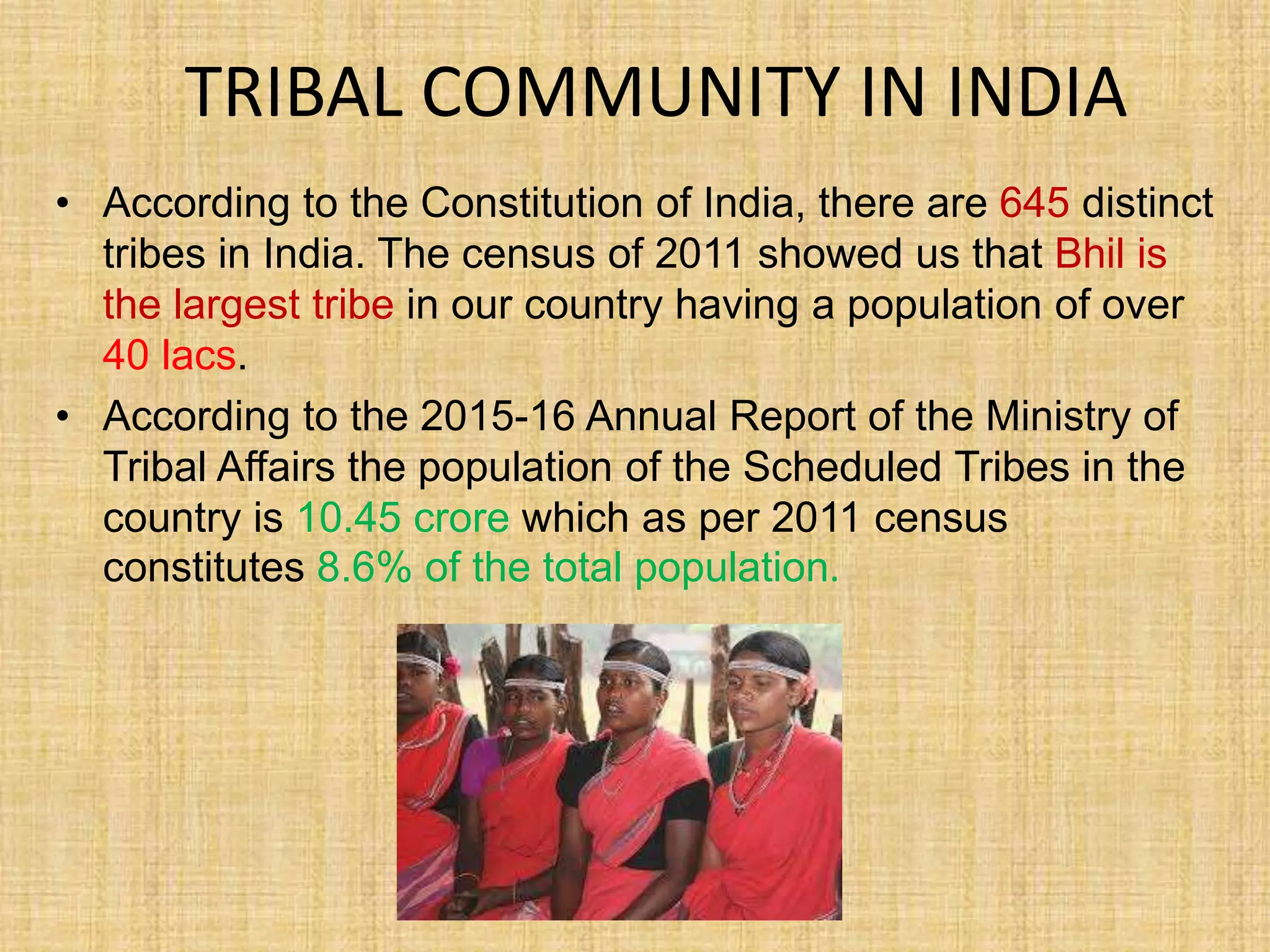 TRIBAL COMMUNITY IN INDIA

• According to the Constitution of India, there are 645 distinct tribes in India. The census of 2011 showed us that Bhil is the largest tribe in our country having a population of over 40 lacs.

• According to the 2015-16 Annual Report of the Ministry of Tribal Affairs the population of the Scheduled Tribes in the country is 10.45 crore which as per 2011 census constitutes 8.6% of the total population.